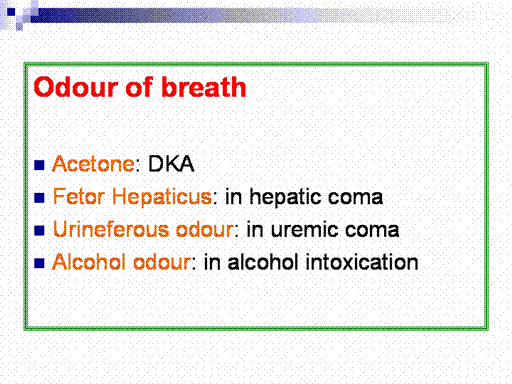 Odour of breath

- Acetone: DKA
- Fetor Hepaticus: in hepatic coma
- Urineferous odour: in uremic coma
- Alcohol odour: in alcohol intoxication